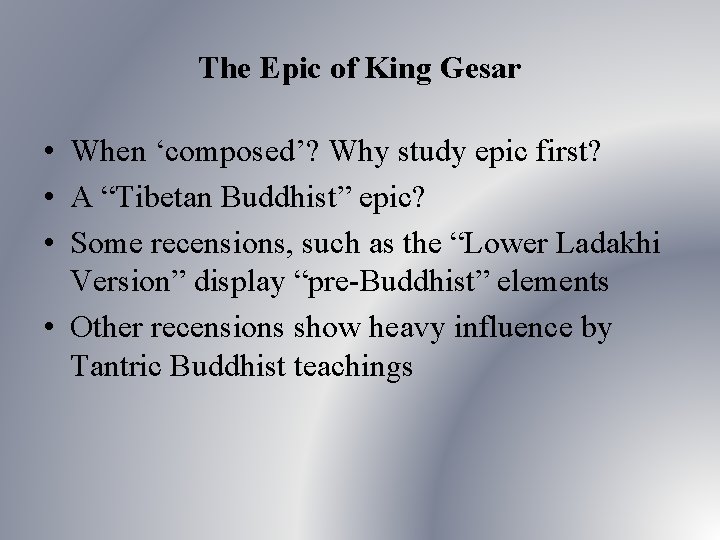 The Epic of King Gesar

• When ‘composed’? Why study epic first?
• A “Tibetan Buddhist” epic?
• Some recensions, such as the “Lower Ladakhi Version” display “pre-Buddhist” elements
• Other recensions show heavy influence by Tantric Buddhist teachings